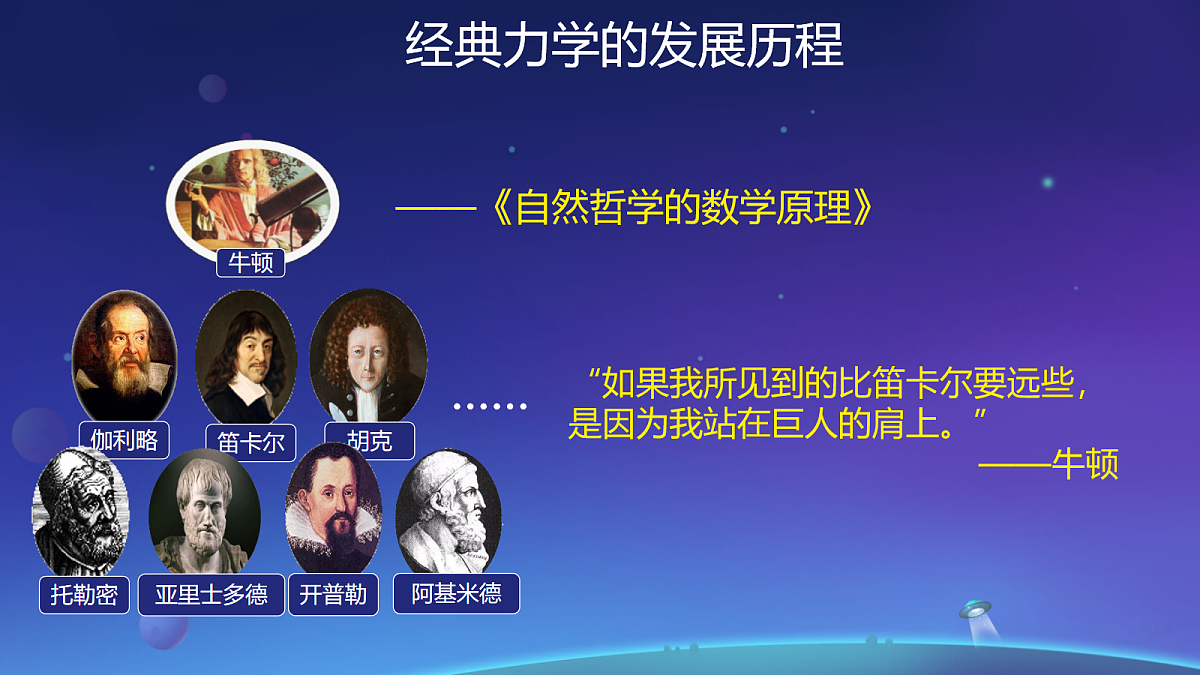 经典力学的发展历程

牛顿

——《自然哲学的数学原理》

伽利略
笛卡尔
胡克

……

“如果我所见到的比笛卡尔要远些，是因为我站在巨人的肩上。”
——牛顿

托勒密
亚里士多德
开普勒
阿基米德